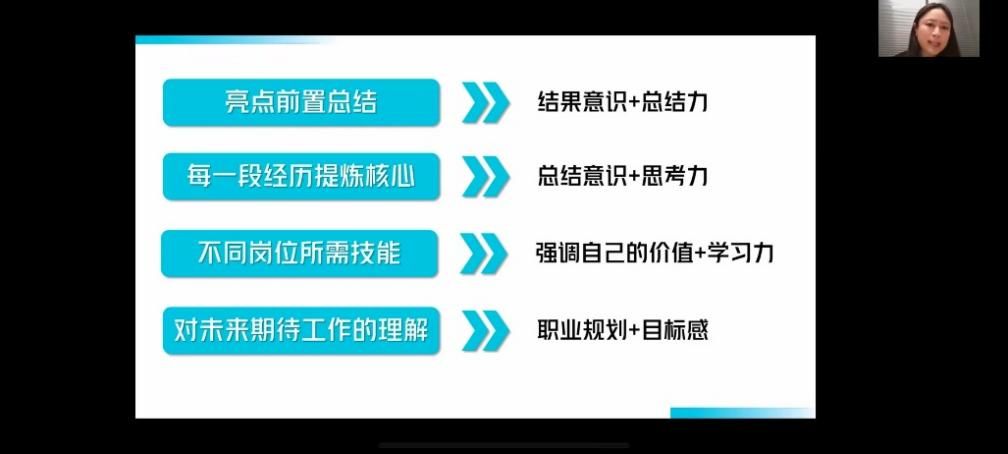 亮点前置总结

结果意识+总结力

每一段经历提炼核心

总结意识+思考力

不同岗位所需技能

强调自己的价值+学习力

对未来期待工作的理解

职业规划+目标感